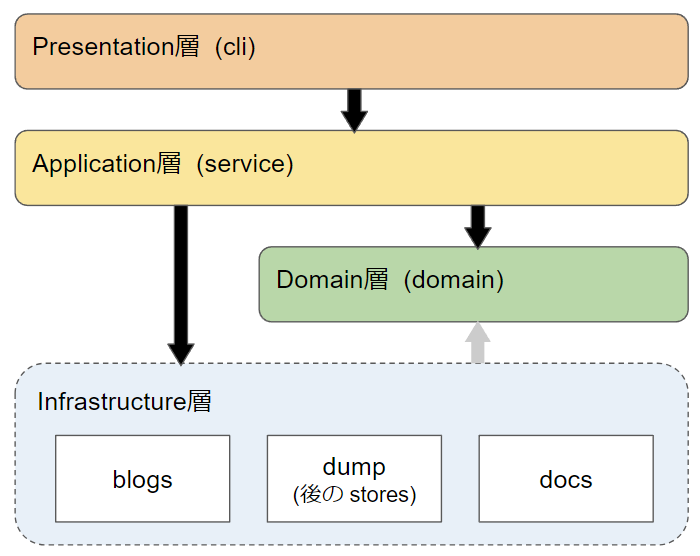 Presentation層（cli)

Application層（service)

Domain層（domain)

Infrastructure層

blogs

dump
(後の stores)

docs